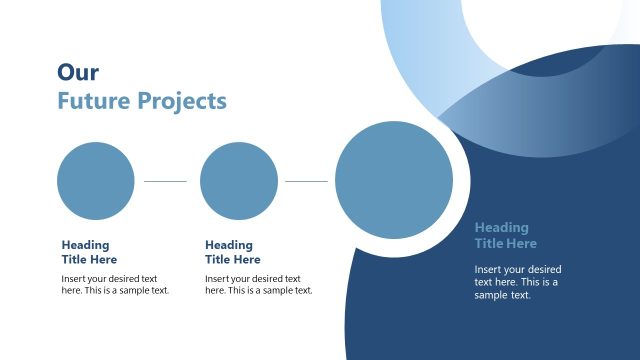 Our
Future Projects

Heading
Title Here

Insert your desired text here. This is a sample text.

Heading
Title Here

Insert your desired text here. This is a sample text.

Heading
Title Here

Insert your desired text here. This is a sample text.